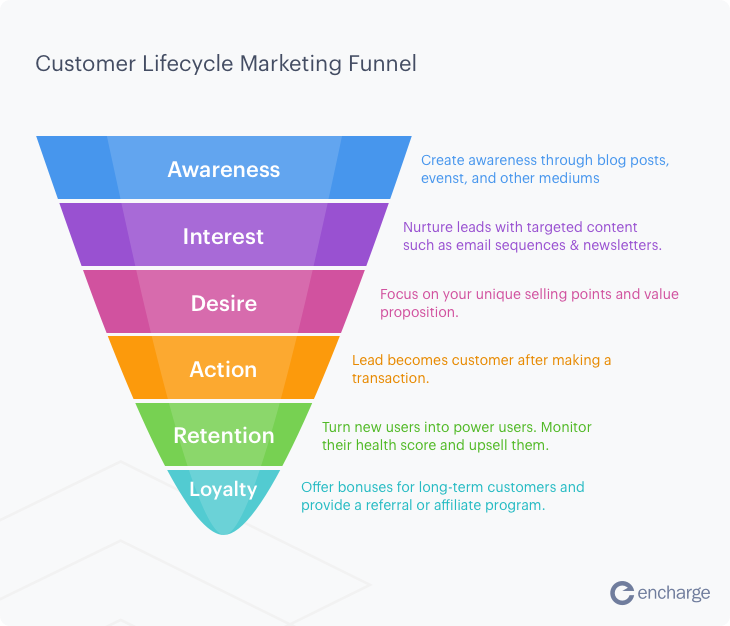 Customer Lifecycle Marketing Funnel

Awareness

Create awareness through blog posts, evenst, and other mediums

Interest

Nurture leads with targeted content such as email sequences & newsletters.

Desire

Focus on your unique selling points and value proposition.

Action

Lead becomes customer after making a transaction.

Retention

Turn new users into power users. Monitor their health score and upsell them.

Loyalty

Offer bonuses for long-term customers and provide a referral or affiliate program.

encharge